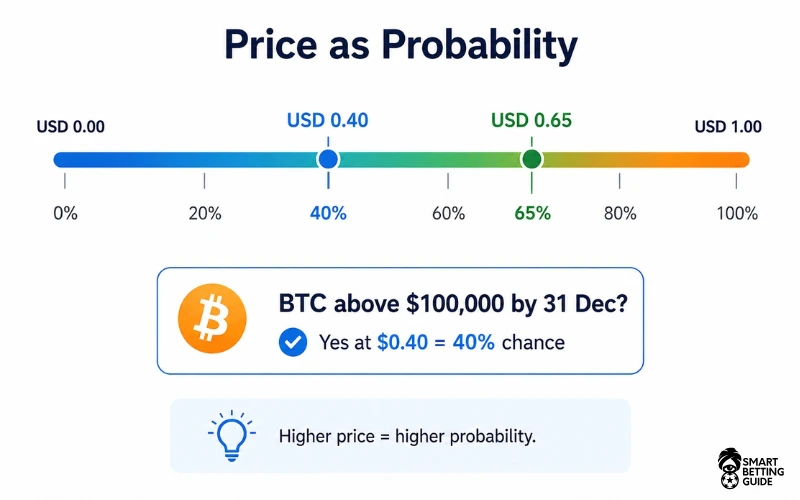 Price as Probability

USD 0.00

USD 0.40

USD 0.65

USD 1.00

0%

20%

40%

60%

65%

80%

100%

BTC above \$100,000 by 31 Dec?

Yes at \$0.40 = 40% chance

Higher price = higher probability.

SMART BETTING GUIDE